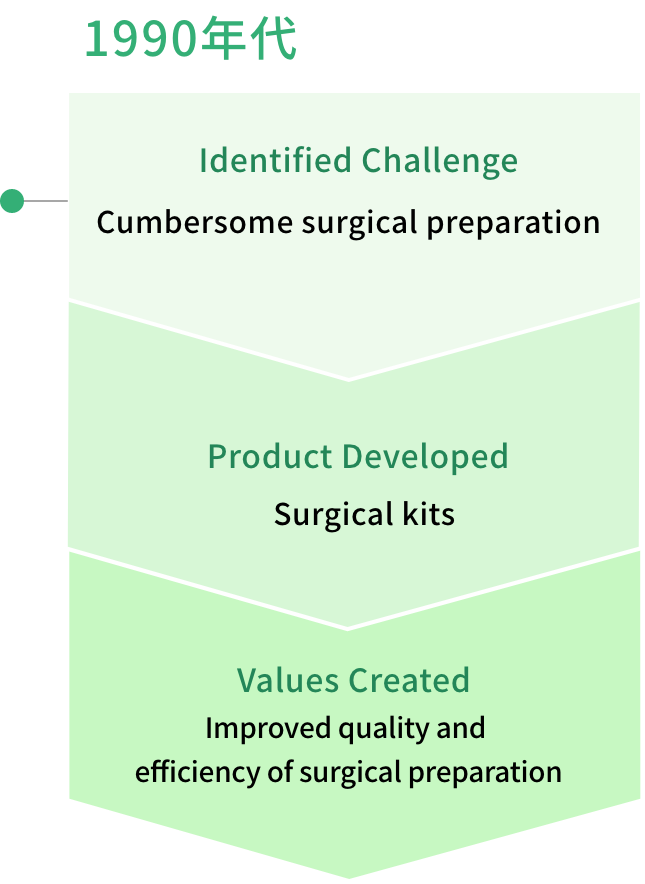 1990年代

Identified Challenge

Cumbersome surgical preparation

Product Developed

Surgical kits

Values Created

Improved quality and efficiency of surgical preparation